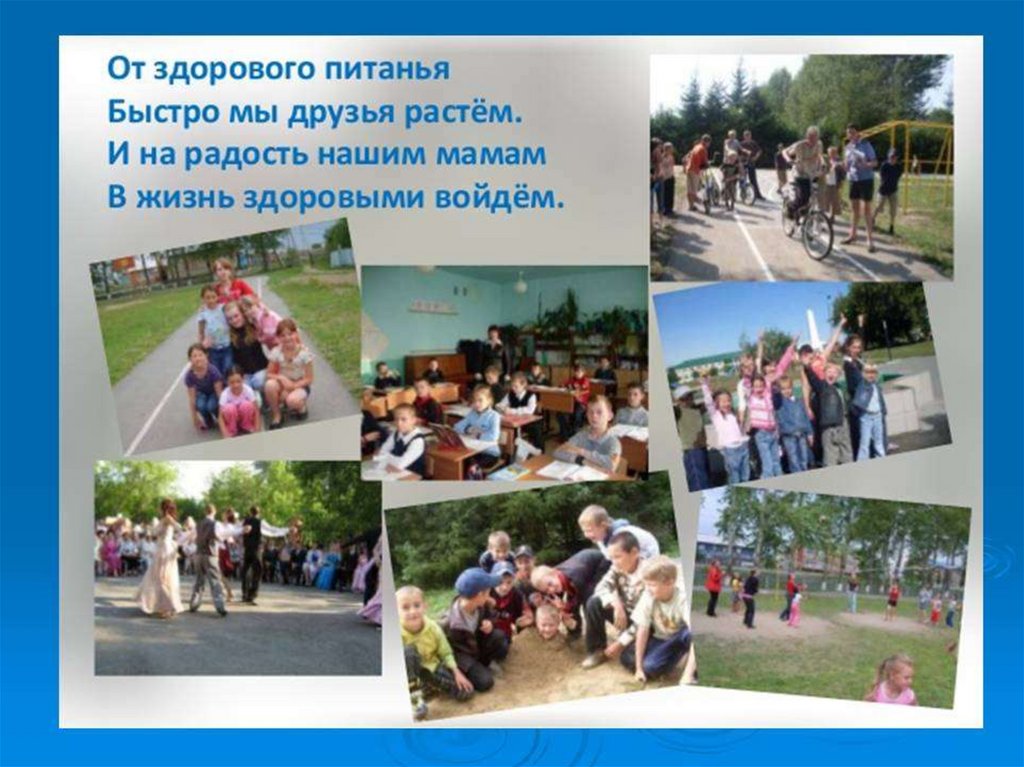 От здорового питанья
Быстро мы друзья растём.
И на радость нашим мамам
В жизнь здоровыми войдём.